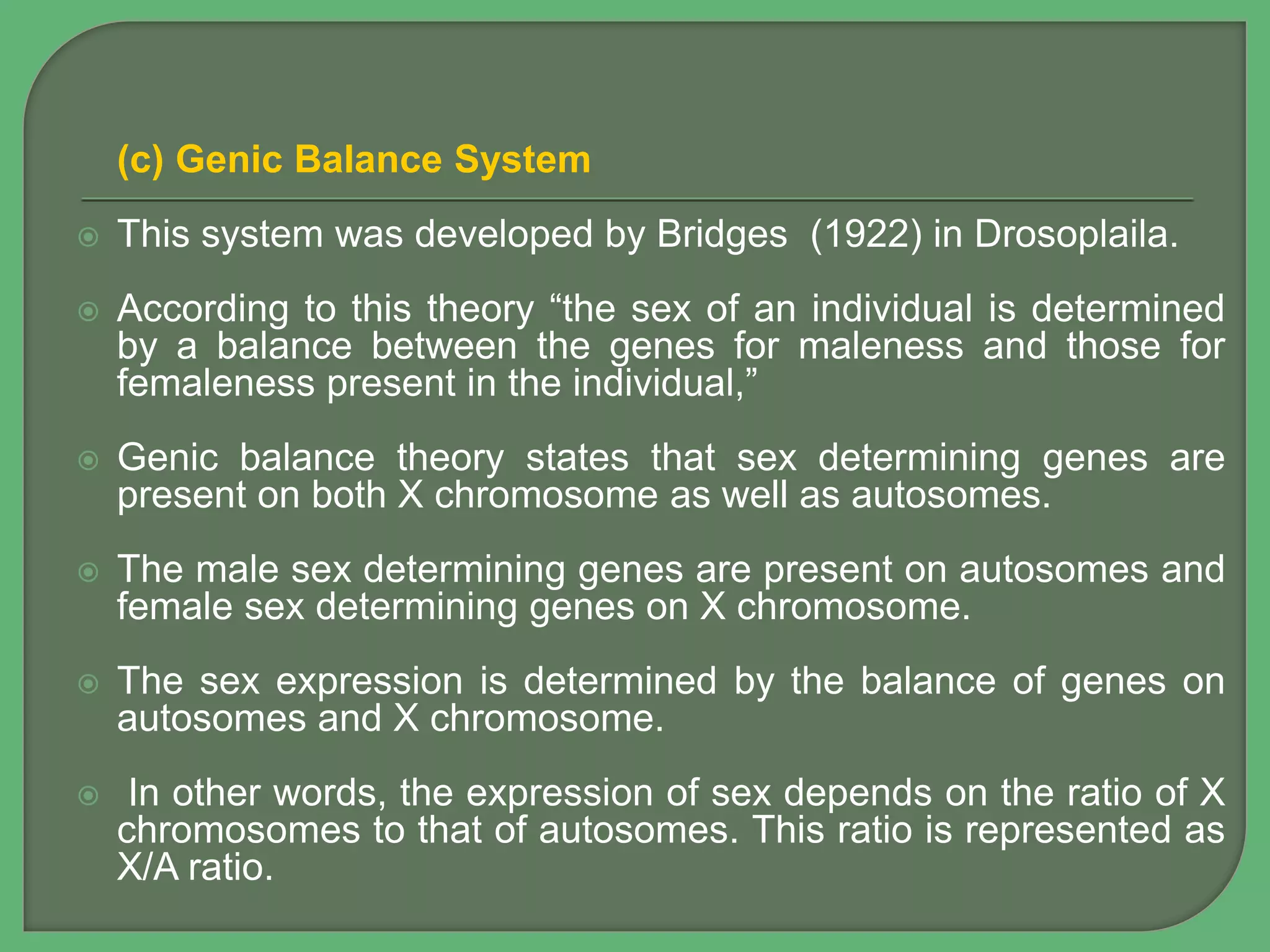 (c) Genic Balance System

This system was developed by Bridges (1922) in Drosoplaila.

According to this theory “the sex of an individual is determined by a balance between the genes for maleness and those for femaleness present in the individual,”

Genic balance theory states that sex determining genes are present on both X chromosome as well as autosomes.

The male sex determining genes are present on autosomes and female sex determining genes on X chromosome.

The sex expression is determined by the balance of genes on autosomes and X chromosome.

In other words, the expression of sex depends on the ratio of X chromosomes to that of autosomes. This ratio is represented as X/A ratio.